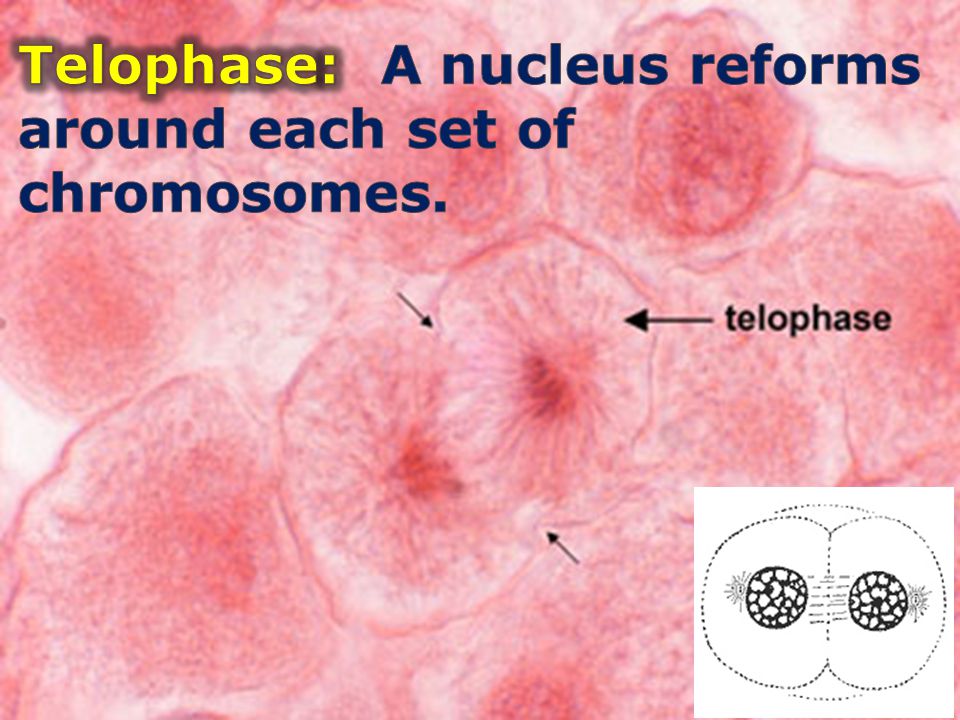 Telophase: A nucleus reforms around each set of chromosomes.

telophase